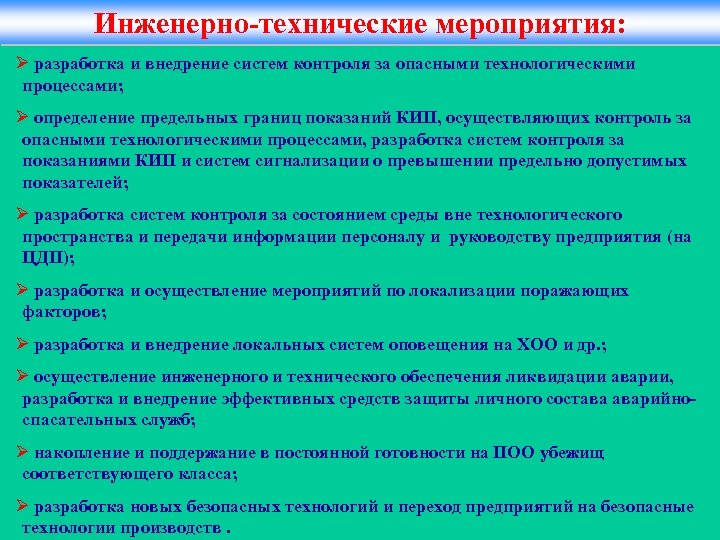 Инженерно-технические мероприятия:

➢ разработка и внедрение систем контроля за опасными технологическими процессами;

➢ определение предельных границ показаний КИП, осуществляющих контроль за опасными технологическими процессами, разработка систем контроля за показаниями КИП и систем сигнализации о превышении предельно допустимых показателей;

➢ разработка систем контроля за состоянием среды вне технологического пространства и передачи информации персоналу и руководству предприятия (на ЦДП);

➢ разработка и осуществление мероприятий по локализации поражающих факторов;

➢ разработка и внедрение локальных систем оповещения на ХОО и др.;

➢ осуществление инженерного и технического обеспечения ликвидации аварии, разработка и внедрение эффективных средств защиты личного состава аварийно-спасательных служб;

➢ накопление и поддержание в постоянной готовности на ПОО убежищ соответствующего класса;

➢ разработка новых безопасных технологий и переход предприятий на безопасные технологии производств .